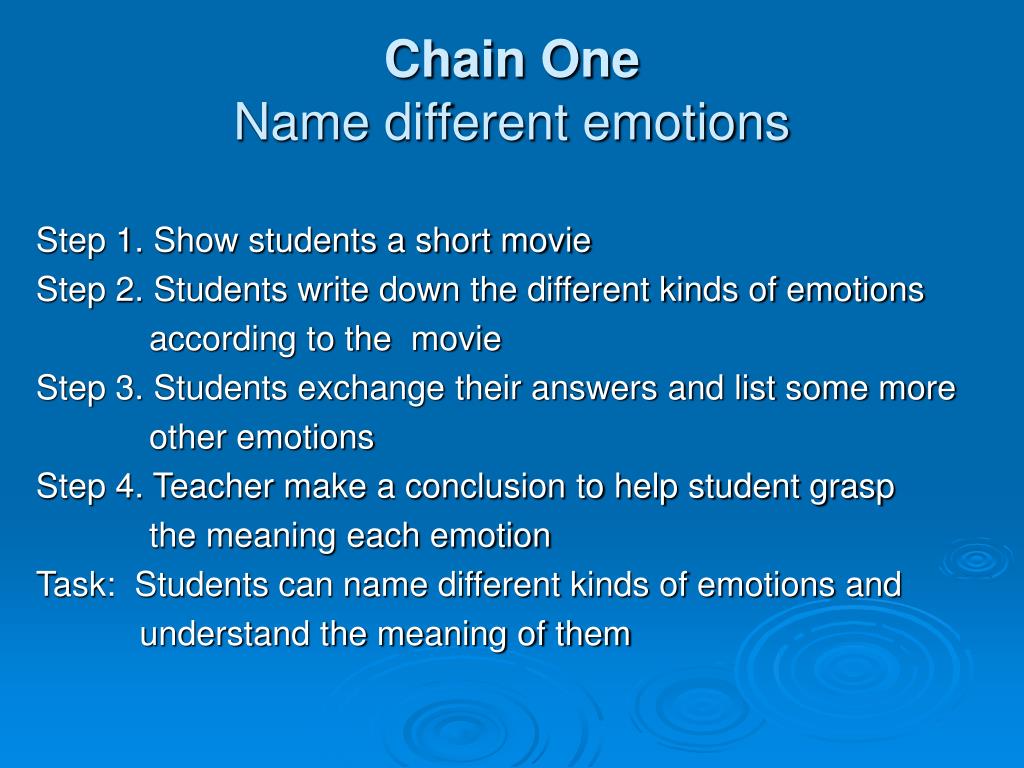 Chain One
Name different emotions

Step 1. Show students a short movie
Step 2. Students write down the different kinds of emotions according to the movie
Step 3. Students exchange their answers and list some more other emotions
Step 4. Teacher make a conclusion to help student grasp the meaning each emotion
Task: Students can name different kinds of emotions and understand the meaning of them